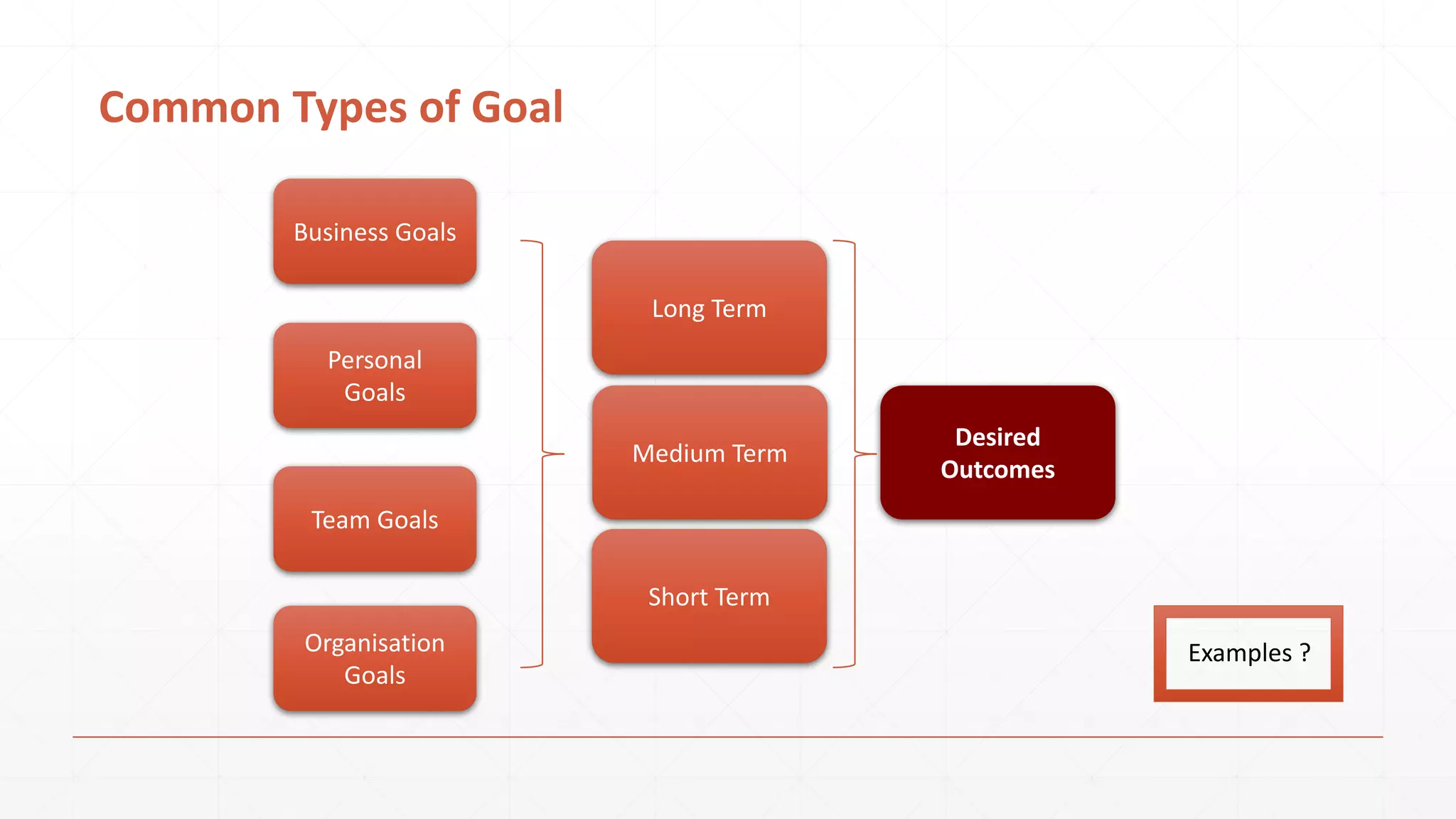 Common Types of Goal

Business Goals

Personal Goals

Team Goals

Organisation Goals

Long Term

Medium Term

Short Term

Desired Outcomes

Examples ?